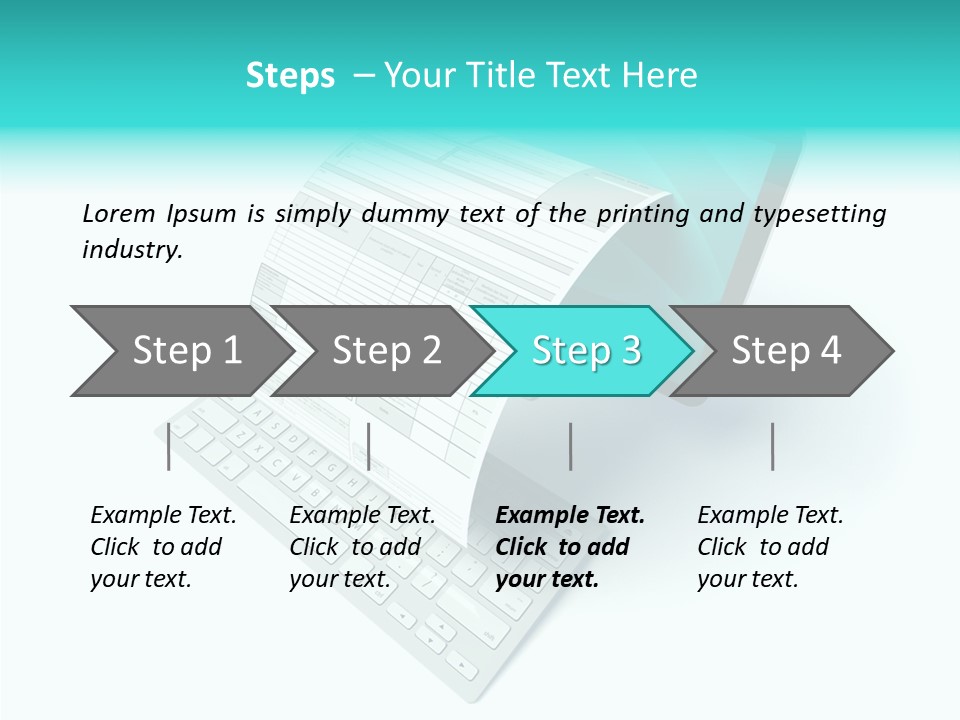 Steps – Your Title Text Here

Lorem Ipsum is simply dummy text of the printing and typesetting industry.

Step 1

Step 2

Step 3

Step 4

Example Text. Click to add your text.

Example Text. Click to add your text.

Example Text. Click to add your text.

Example Text. Click to add your text.